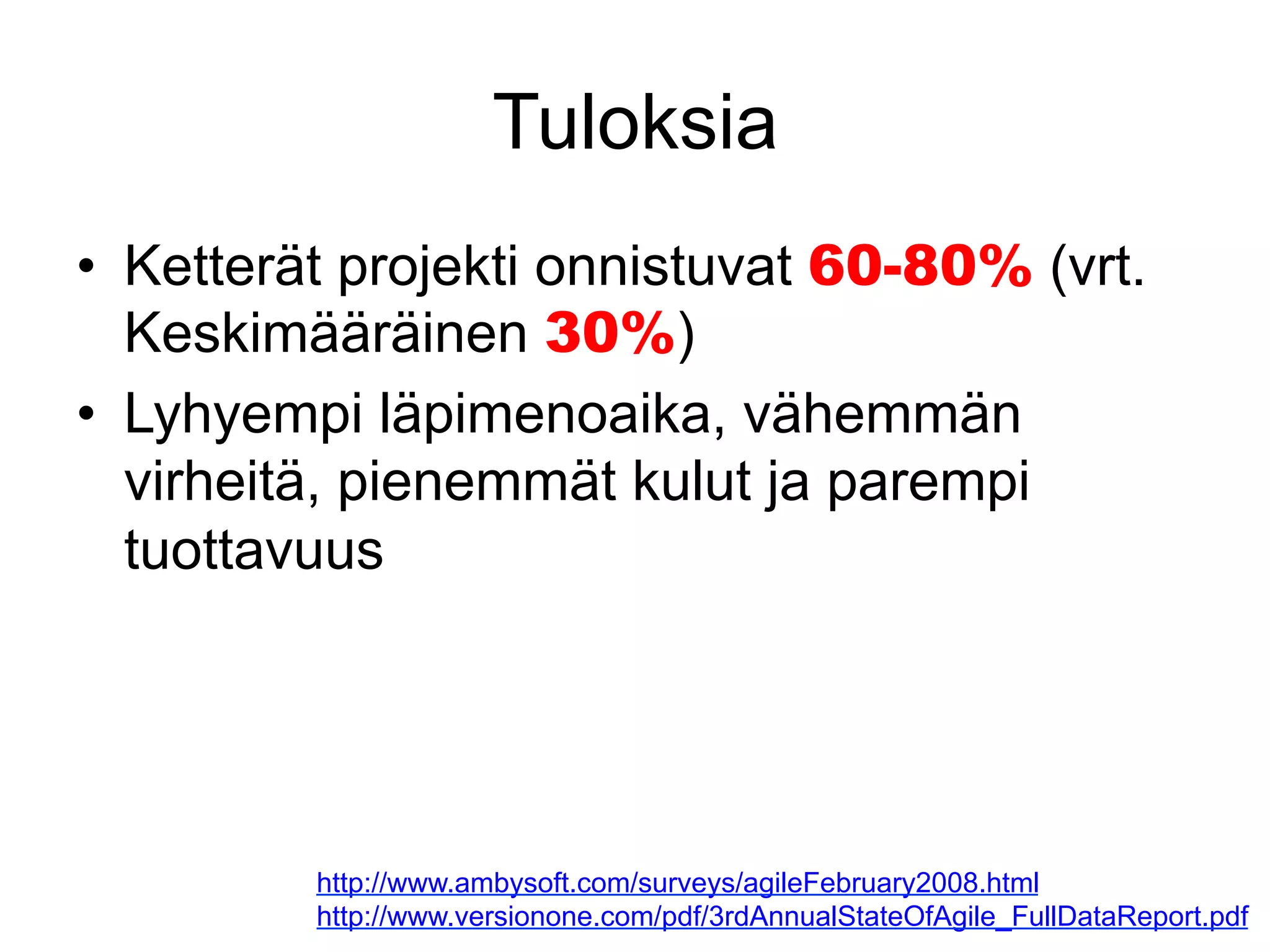 Tuloksia

• Ketterät projekti onnistuvat 60-80% (vrt. Keskimääräinen 30%)
• Lyhyempi läpimenoaika, vähemmän virheitä, pienemmät kulut ja parempi tuottavuus

http://www.ambysoft.com/surveys/agileFebruary2008.html
http://www.versionone.com/pdf/3rdAnnualStateOfAgile_FullDataReport.pdf